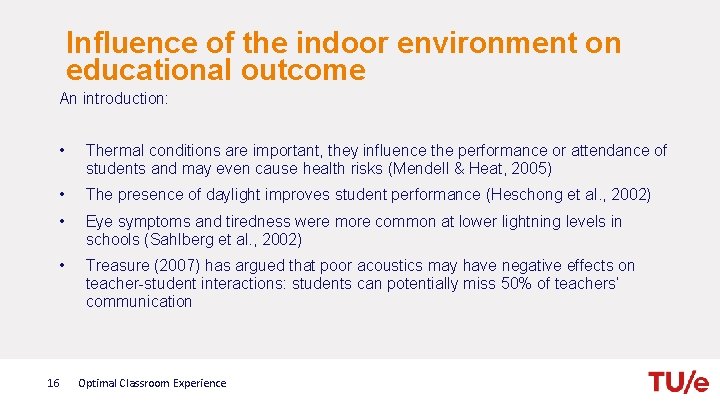 Influence of the indoor environment on educational outcome

An introduction:

• Thermal conditions are important, they influence the performance or attendance of students and may even cause health risks (Mendell & Heat, 2005)

• The presence of daylight improves student performance (Heschong et al., 2002)

• Eye symptoms and tiredness were more common at lower lightning levels in schools (Sahlberg et al., 2002)

• Treasure (2007) has argued that poor acoustics may have negative effects on teacher-student interactions: students can potentially miss 50% of teachers' communication

16 Optimal Classroom Experience

TU/e